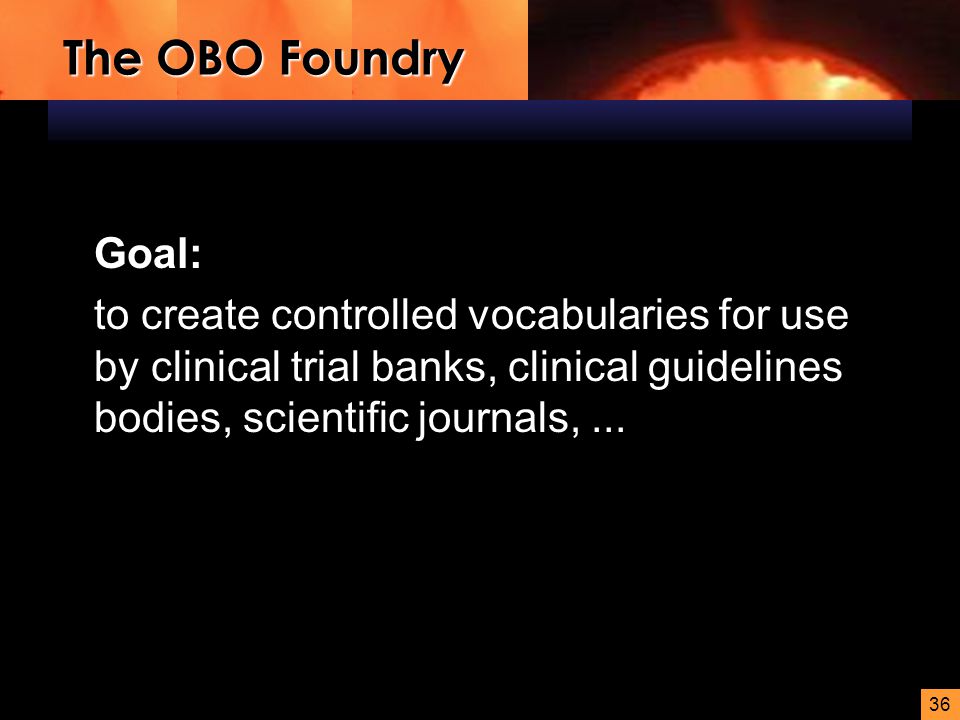 The OBO Foundry

Goal:

to create controlled vocabularies for use by clinical trial banks, clinical guidelines bodies, scientific journals, ...

36